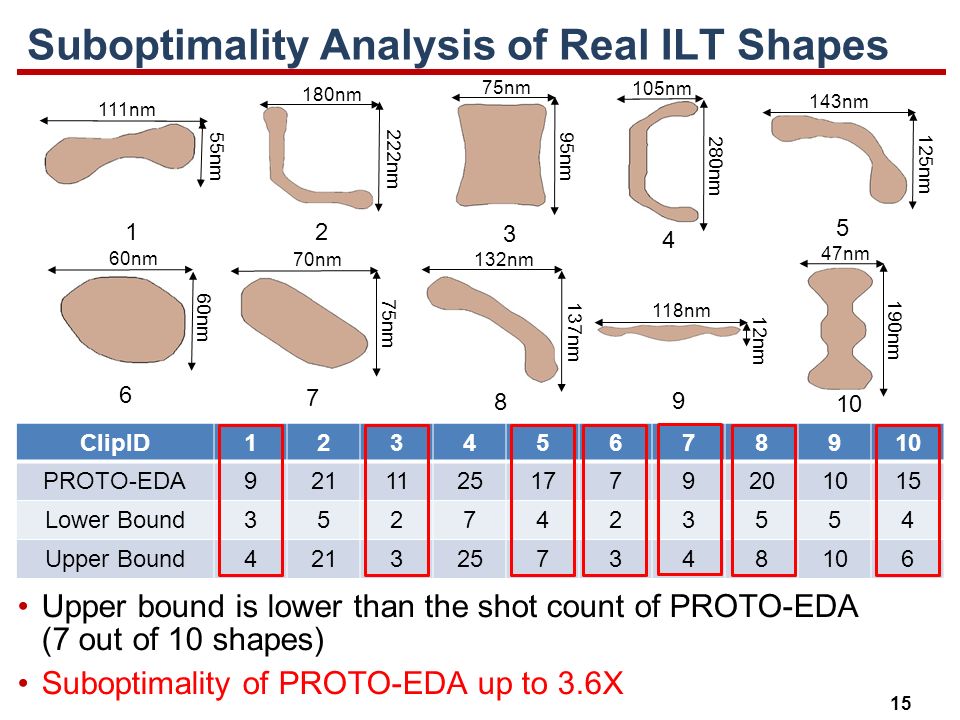 Suboptimality Analysis of Real ILT Shapes

111nm
55nm
1

180nm
222nm
2

75nm
95nm
3

105nm
280nm
4

143nm
125nm
5

60nm
60nm
6

70nm
75nm
7

132nm
137nm
8

118nm
12nm
9

47nm
190nm
10

| ClipID | 1 | 2 | 3 | 4 | 5 | 6 | 7 | 8 | 9 | 10 |
|---|---|---|---|---|---|---|---|---|---|---|
| PROTO-EDA | 9 | 21 | 11 | 25 | 17 | 7 | 9 | 20 | 10 | 15 |
| Lower Bound | 3 | 5 | 2 | 7 | 4 | 2 | 3 | 5 | 5 | 4 |
| Upper Bound | 4 | 21 | 3 | 25 | 7 | 3 | 4 | 8 | 10 | 6 |

• Upper bound is lower than the shot count of PROTO-EDA (7 out of 10 shapes)
• Suboptimality of PROTO-EDA up to 3.6X

15